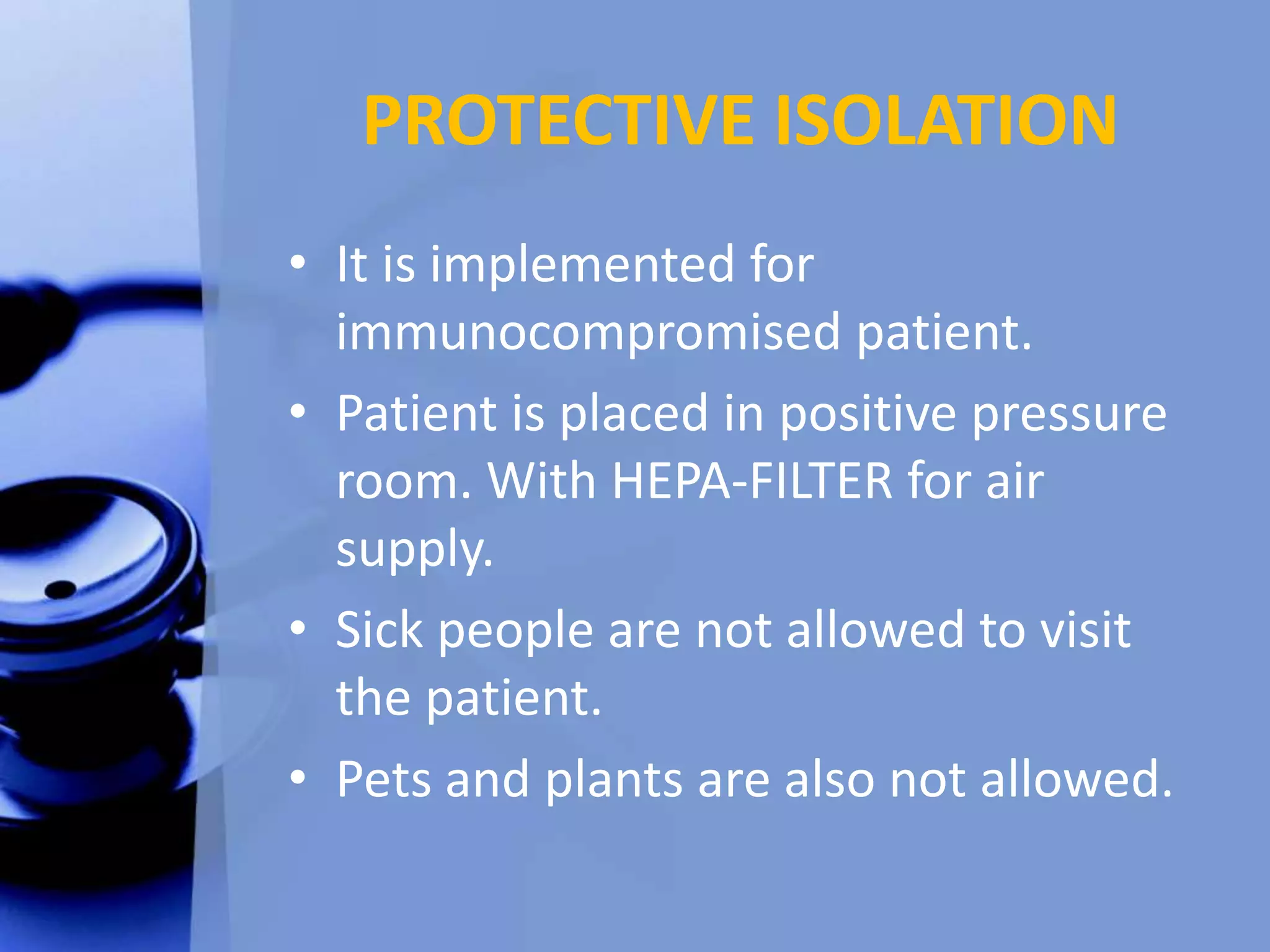 PROTECTIVE ISOLATION

• It is implemented for immunocompromised patient.
• Patient is placed in positive pressure room. With HEPA-FILTER for air supply.
• Sick people are not allowed to visit the patient.
• Pets and plants are also not allowed.